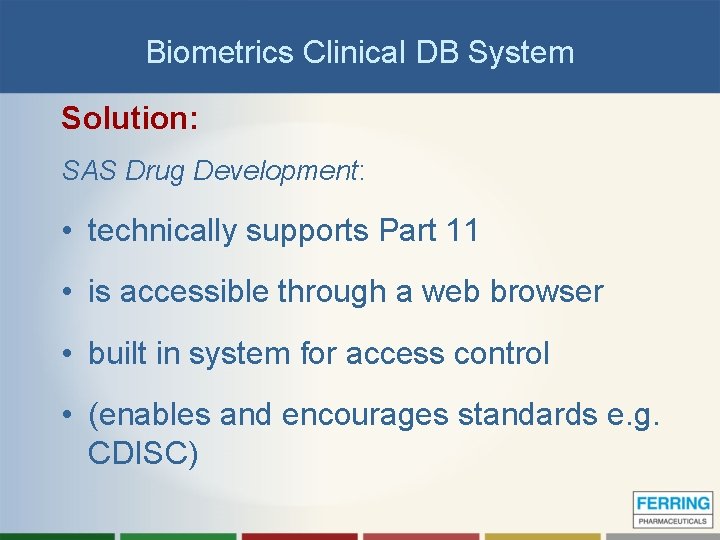 Biometrics Clinical DB System

Solution:

SAS Drug Development:

• technically supports Part 11

• is accessible through a web browser

• built in system for access control

• (enables and encourages standards e.g. CDISC)

FERRING
PHARMACEUTICALS